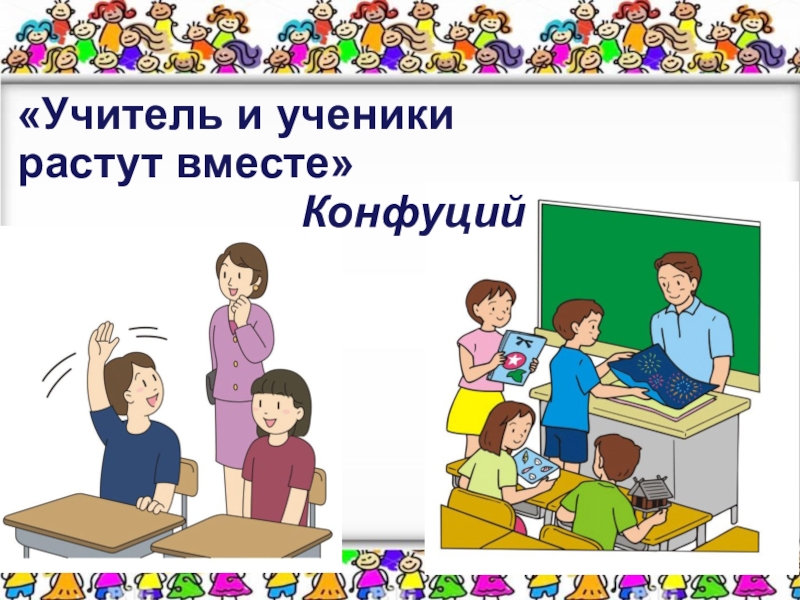 «Учитель и ученики растут вместе»
Конфуций